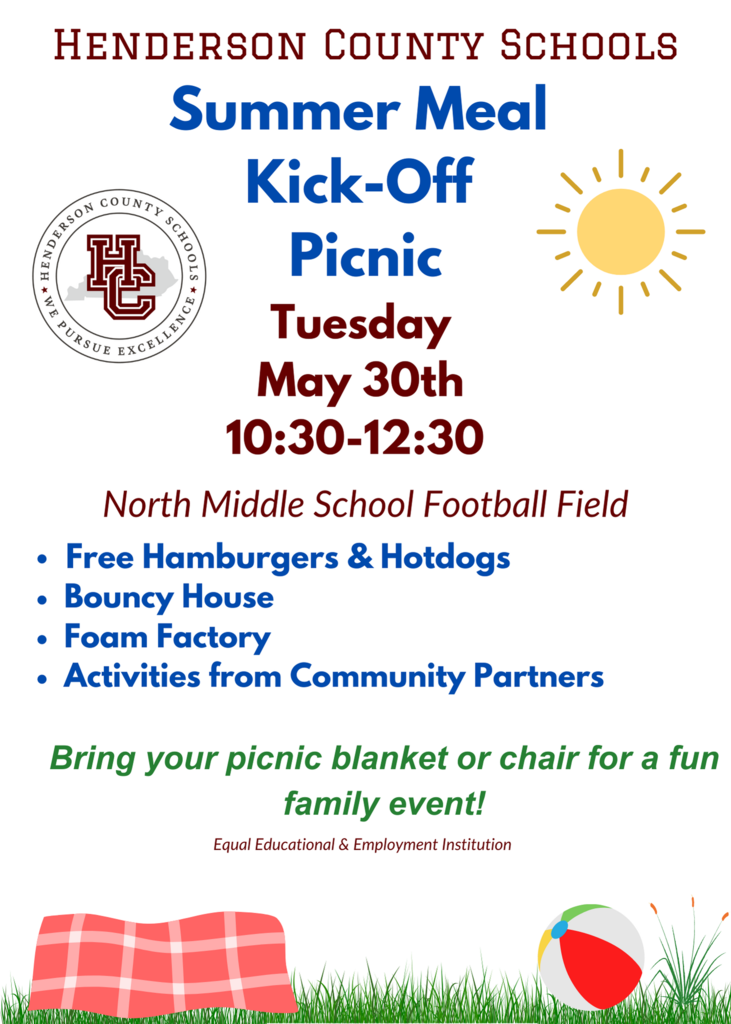 HENDERSON COUNTY SCHOOLS

Summer Meal Kick-Off Picnic

HENDERSON COUNTY SCHOOLS
HC
WE PURSUE EXCELLENCE

Tuesday
May 30th
10:30-12:30

North Middle School Football Field

• Free Hamburgers & Hotdogs
• Bouncy House
• Foam Factory
• Activities from Community Partners

Bring your picnic blanket or chair for a fun family event!

Equal Educational & Employment Institution